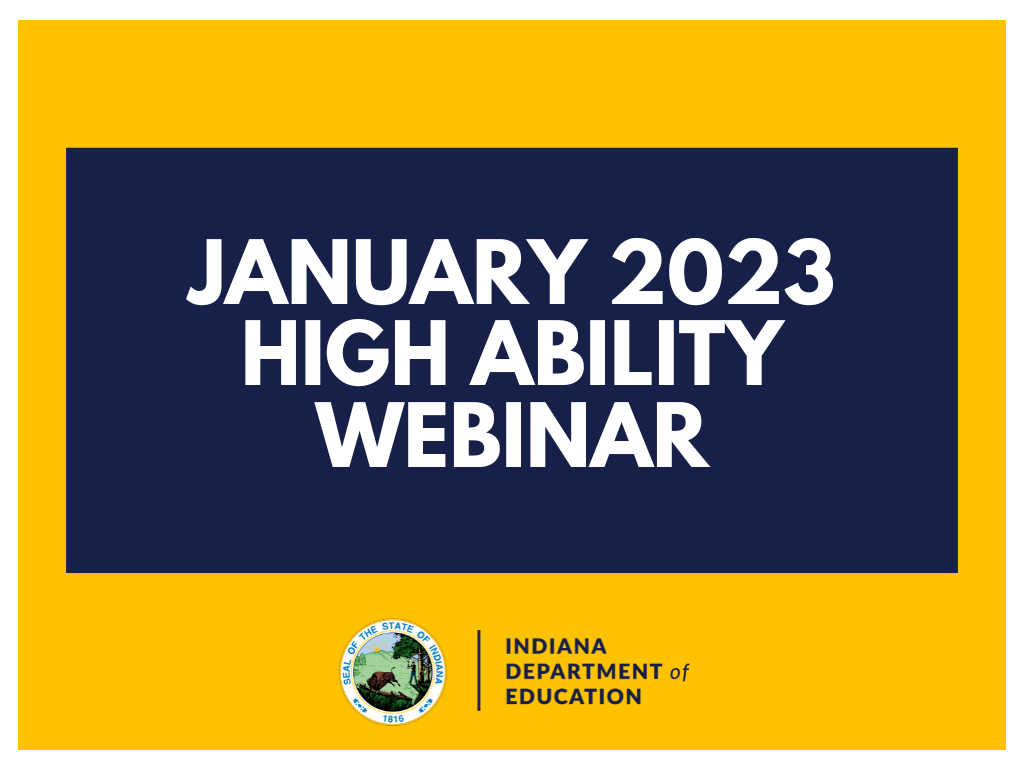 JANUARY 2023 HIGH ABILITY WEBINAR

SEAL OF THE STATE OF INDIANA
1816

INDIANA DEPARTMENT of EDUCATION